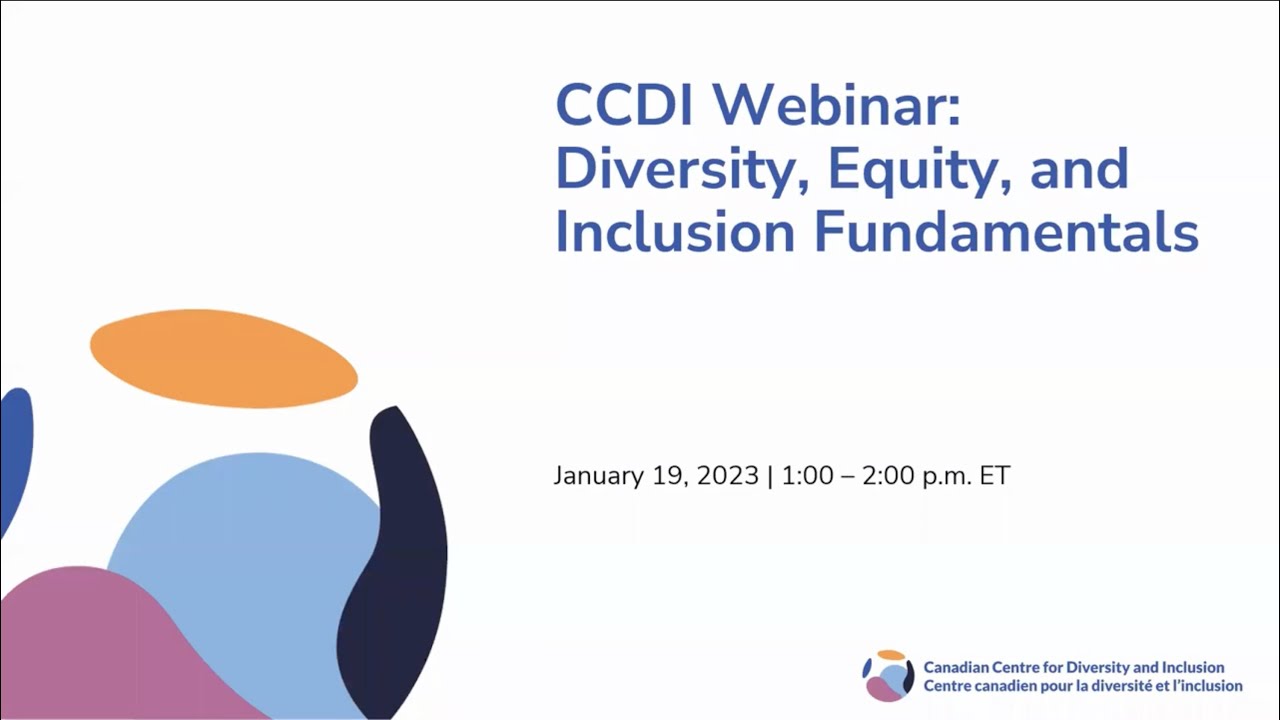 CCDI Webinar: Diversity, Equity, and Inclusion Fundamentals

January 19, 2023 | 1:00 – 2:00 p.m. ET

Canadian Centre for Diversity and Inclusion
Centre canadien pour la diversité et l'inclusion